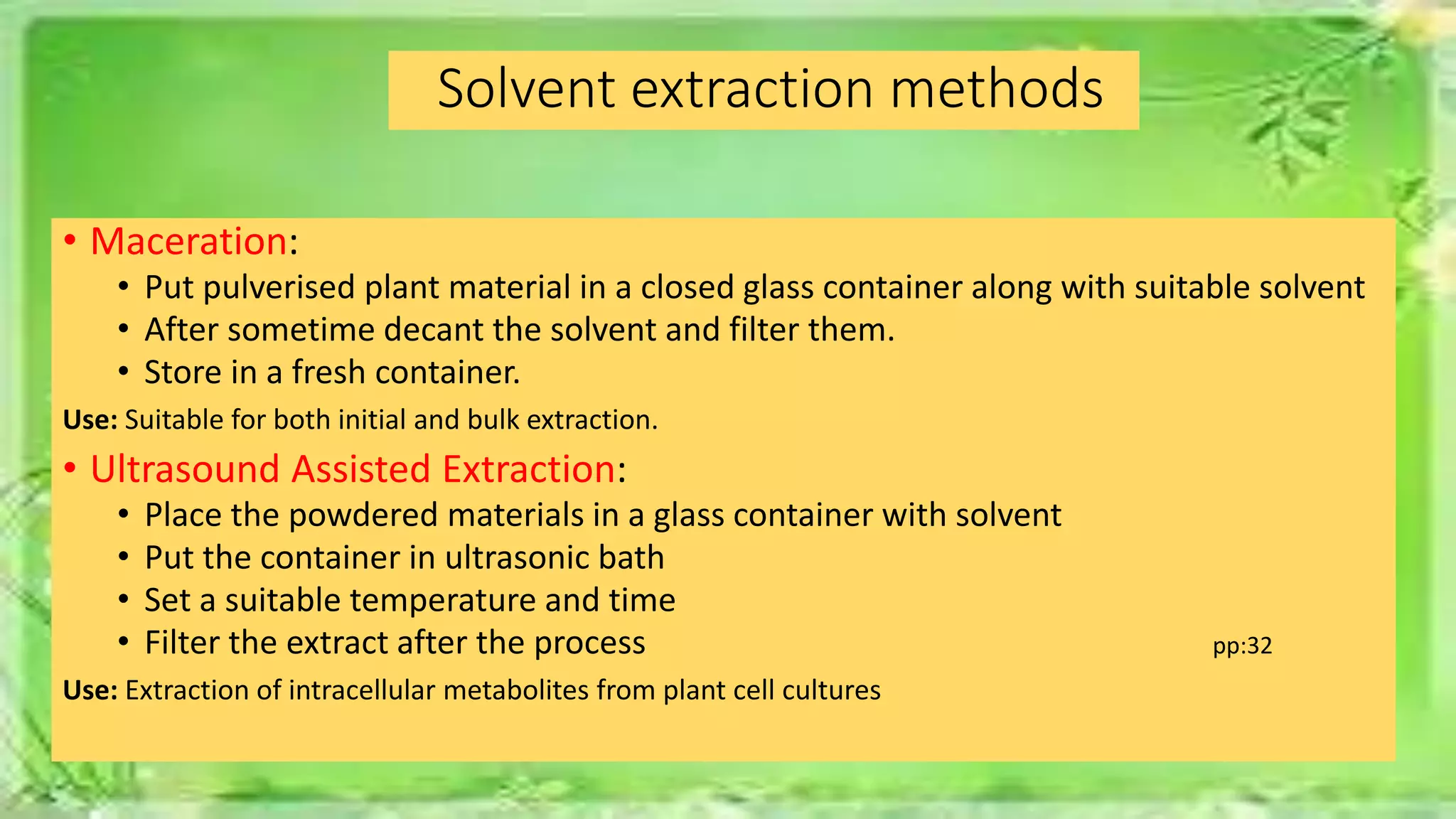 Solvent extraction methods

• Maceration:
  • Put pulverised plant material in a closed glass container along with suitable solvent
  • After sometime decant the solvent and filter them.
  • Store in a fresh container.

Use: Suitable for both initial and bulk extraction.

• Ultrasound Assisted Extraction:
  • Place the powdered materials in a glass container with solvent
  • Put the container in ultrasonic bath
  • Set a suitable temperature and time
  • Filter the extract after the process

pp:32

Use: Extraction of intracellular metabolites from plant cell cultures